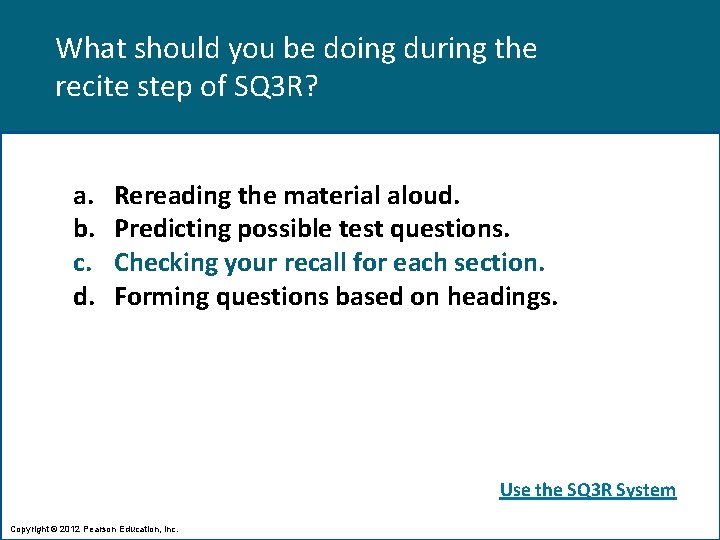 What should you be doing during the recite step of SQ3R?

a. Rereading the material aloud.
b. Predicting possible test questions.
c. Checking your recall for each section.
d. Forming questions based on headings.

Use the SQ3R System

Copyright © 2012 Pearson Education, Inc.